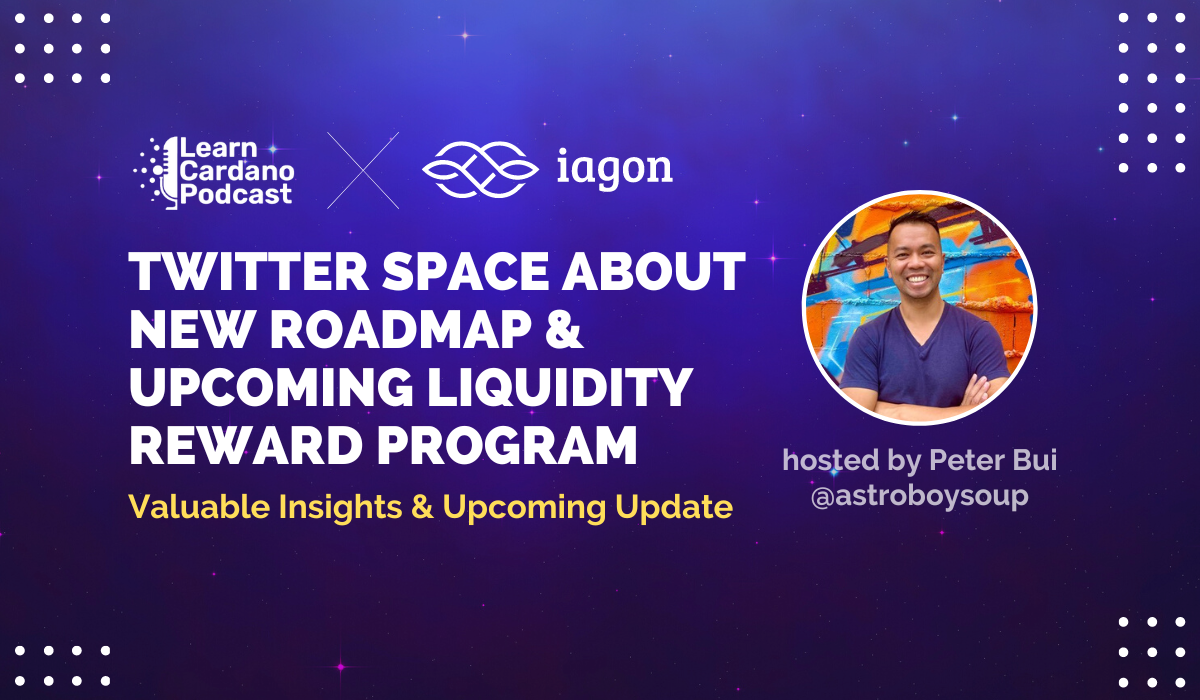 Learn Cardano Podcast

iagon

TWITTER SPACE ABOUT NEW ROADMAP & UPCOMING LIQUIDITY REWARD PROGRAM

Valuable Insights & Upcoming Update

hosted by Peter Bui
@astroboysoup